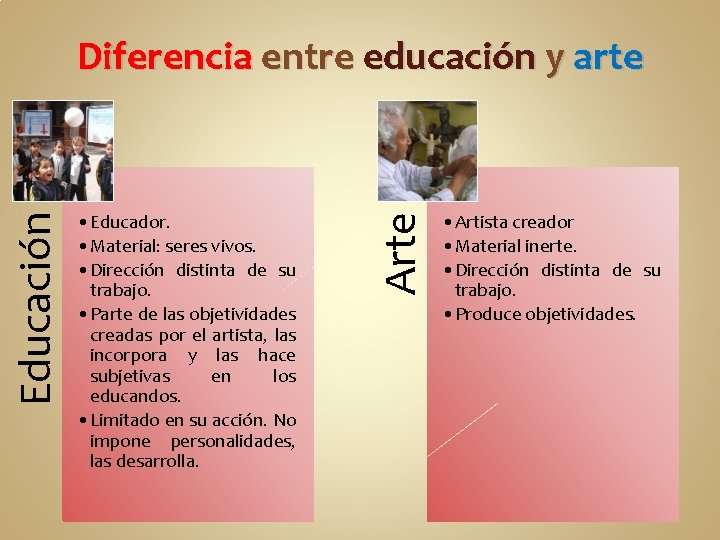 Diferencia entre educación y arte

Educación

• Educador.
• Material: seres vivos.
• Dirección distinta de su trabajo.
• Parte de las objetividades creadas por el artista, las incorpora y las hace subjetivas en los educandos.
• Limitado en su acción. No impone personalidades, las desarrolla.

Arte

• Artista creador
• Material inerte.
• Dirección distinta de su trabajo.
• Produce objetividades.